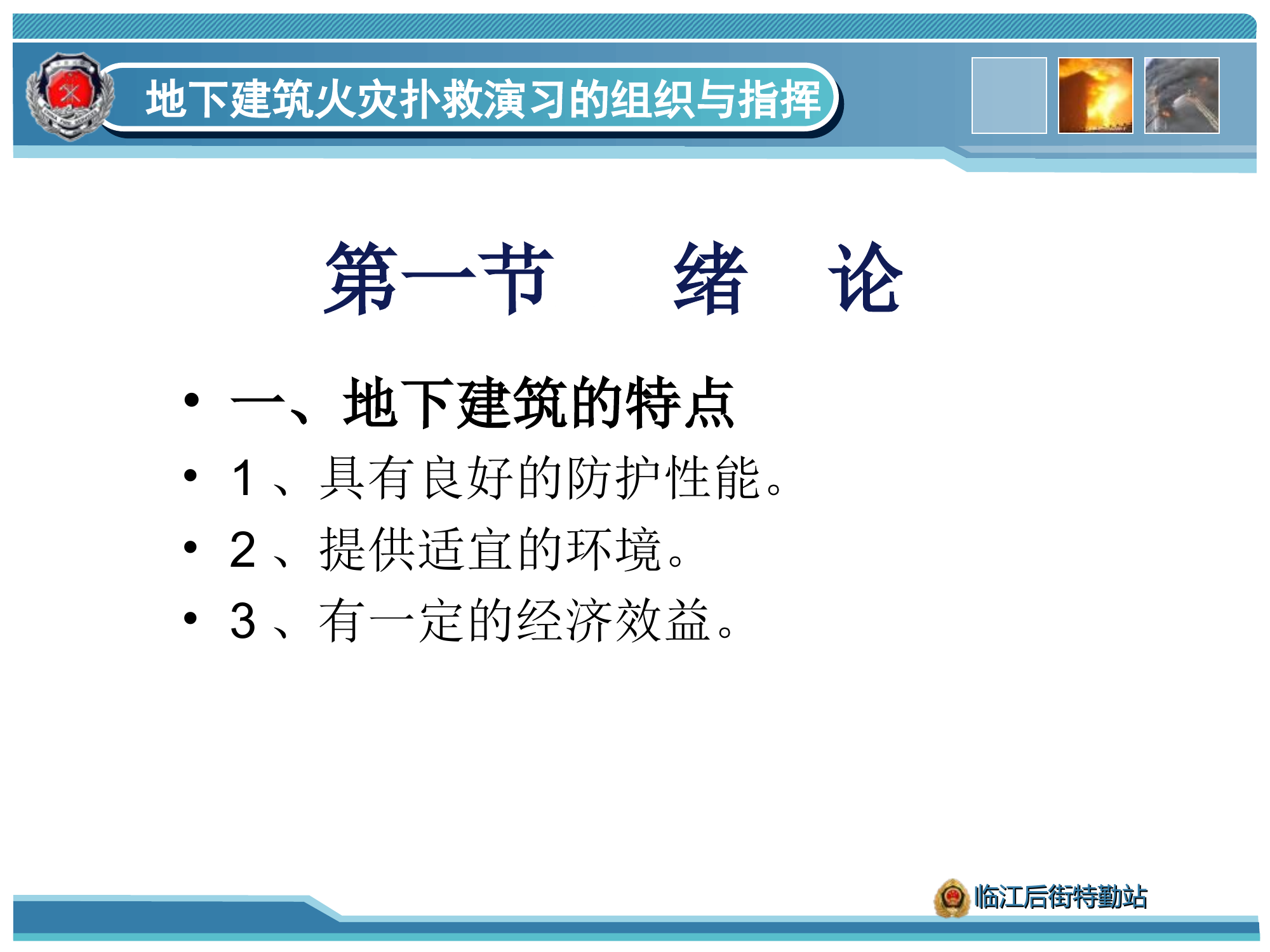 地下建筑火灾扑救演习的组织与指挥

第一节　绪　论

• 一、地下建筑的特点
• 1、具有良好的防护性能。
• 2、提供适宜的环境。
• 3、有一定的经济效益。

临江后街特勤站